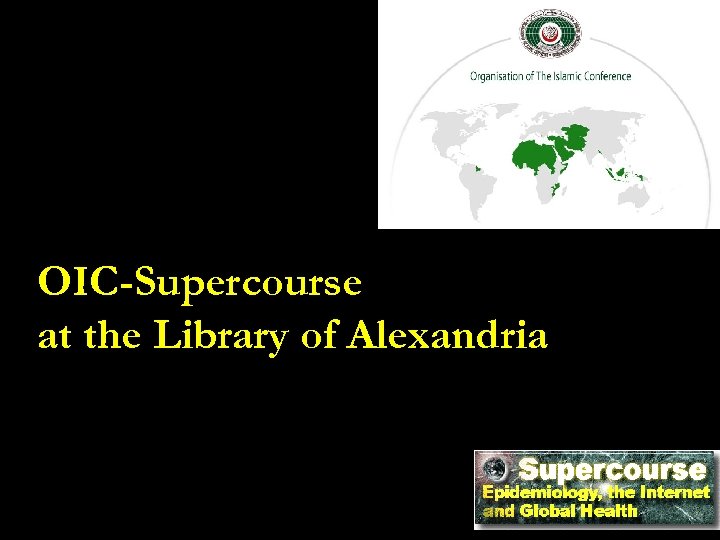 Organisation of The Islamic Conference

OIC-Supercourse
at the Library of Alexandria

Supercourse
Epidemiology, the Internet and Global Health